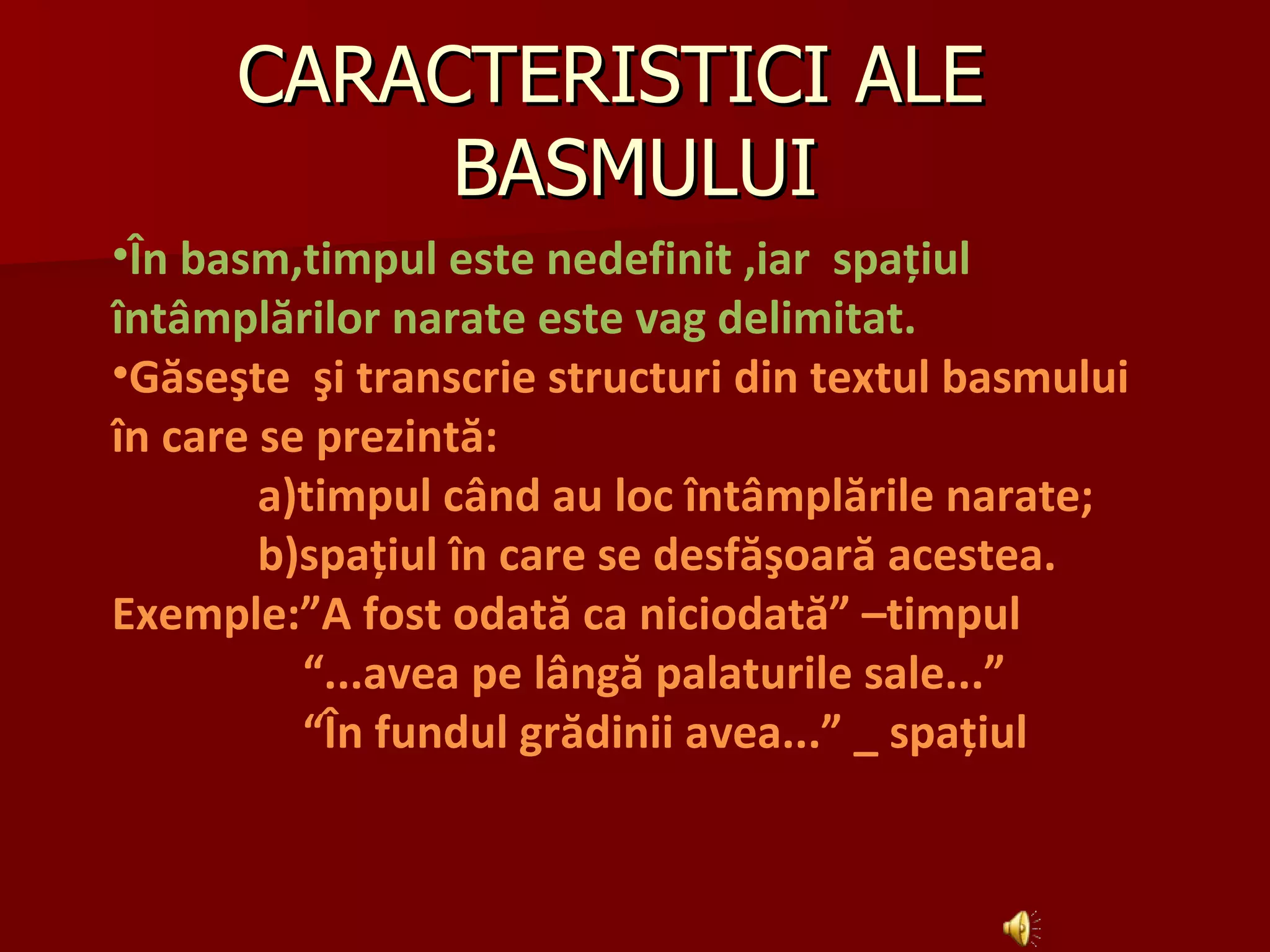 CARACTERISTICI ALE BASMULUI

•În basm,timpul este nedefinit ,iar spațiul întâmplărilor narate este vag delimitat.

•Găseşte şi transcrie structuri din textul basmului în care se prezintă:

a)timpul când au loc întâmplările narate;

b)spațiul în care se desfăşoară acestea.

Exemple:”A fost odată ca niciodată” –timpul

“...avea pe lângă palaturile sale...”

“În fundul grădinii avea...” _ spațiul